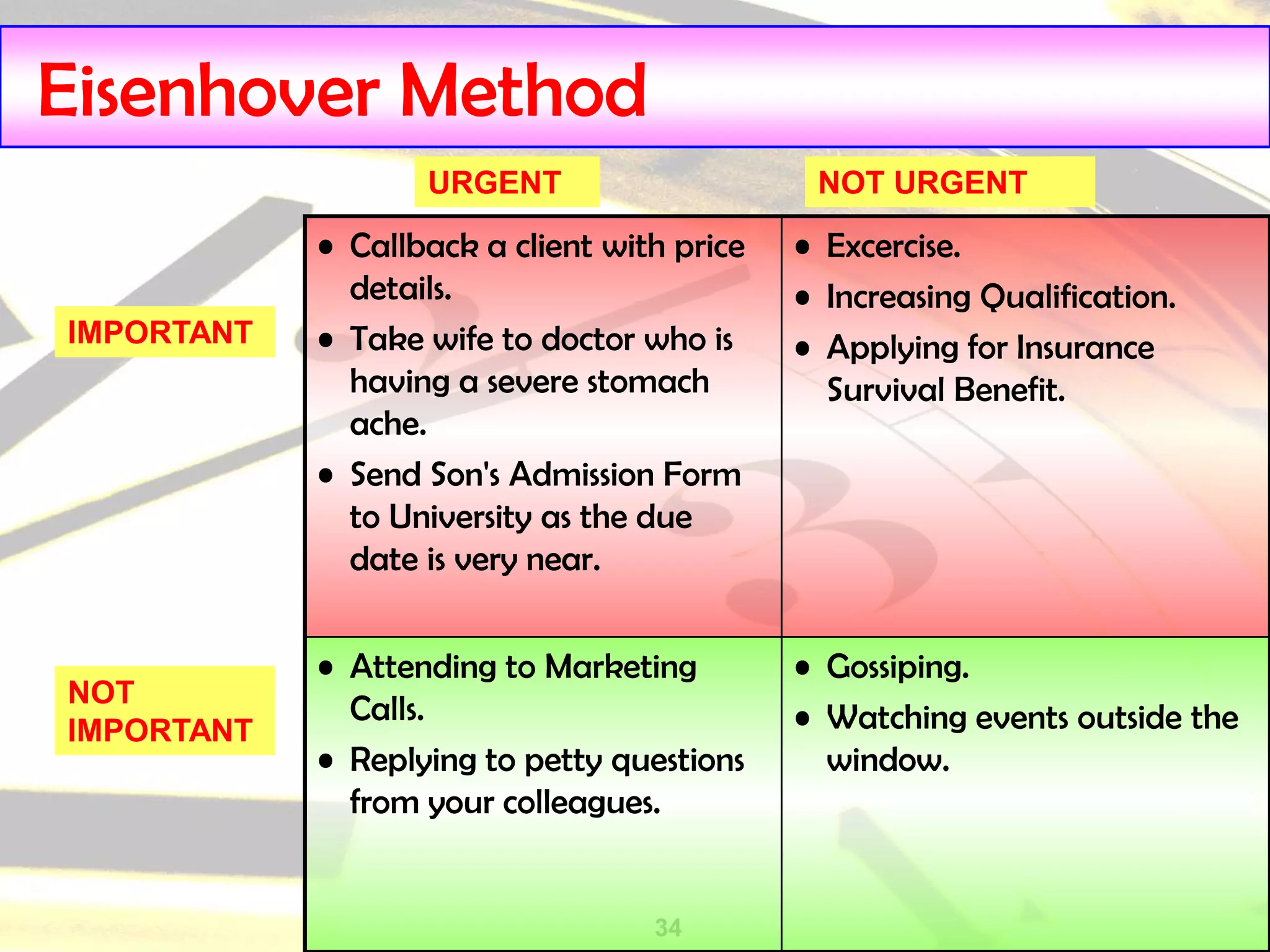 Eisenhover Method

| | URGENT | NOT URGENT |
|---|---|---|
| IMPORTANT | • Callback a client with price details. • Take wife to doctor who is having a severe stomach ache. • Send Son's Admission Form to University as the due date is very near. | • Excercise. • Increasing Qualification. • Applying for Insurance Survival Benefit. |
| NOT IMPORTANT | • Attending to Marketing Calls. • Replying to petty questions from your colleagues. | • Gossiping. • Watching events outside the window. |

34